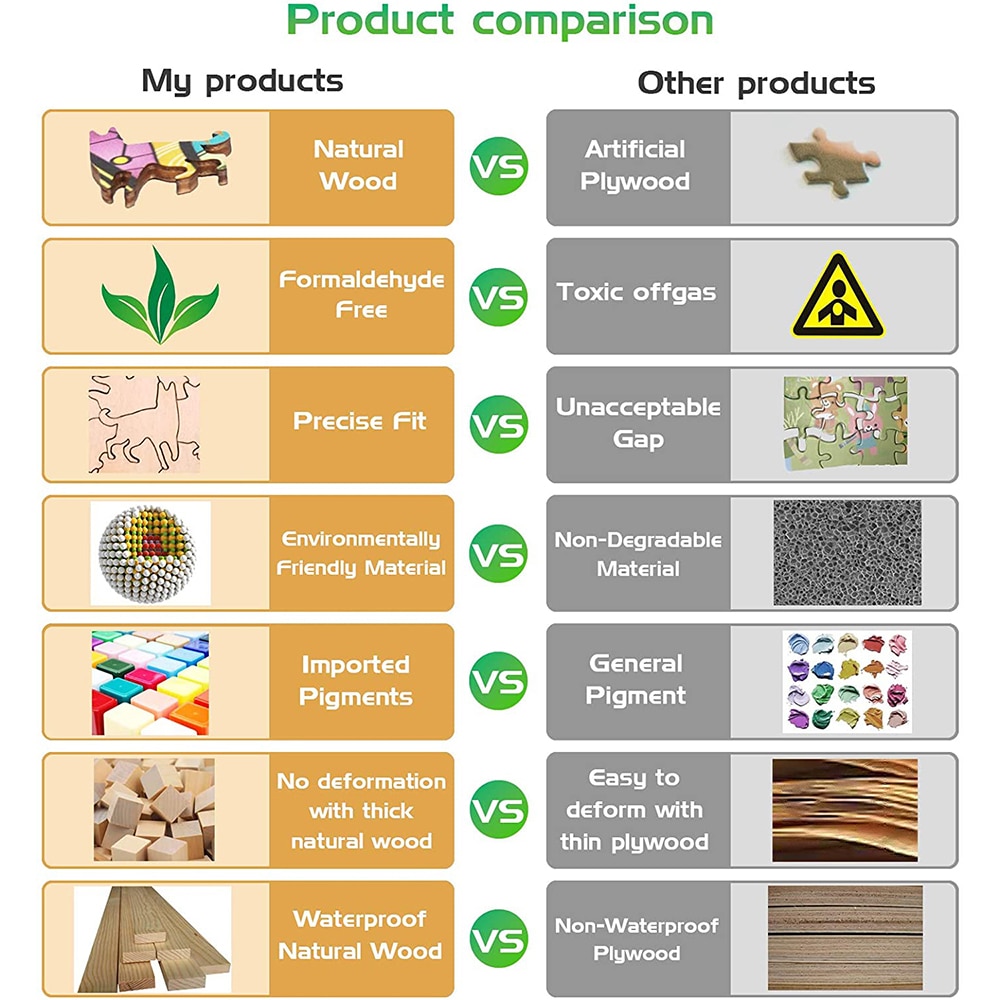 Product comparison

My products

Other products

Natural Wood

VS

Artificial Plywood

Formaldehyde Free

VS

Toxic offgas

Precise Fit

VS

Unacceptable Gap

Environmentally Friendly Material

VS

Non-Degradable Material

Imported Pigments

VS

General Pigment

No deformation with thick natural wood

VS

Easy to deform with thin plywood

Waterproof Natural Wood

VS

Non-Waterproof Plywood